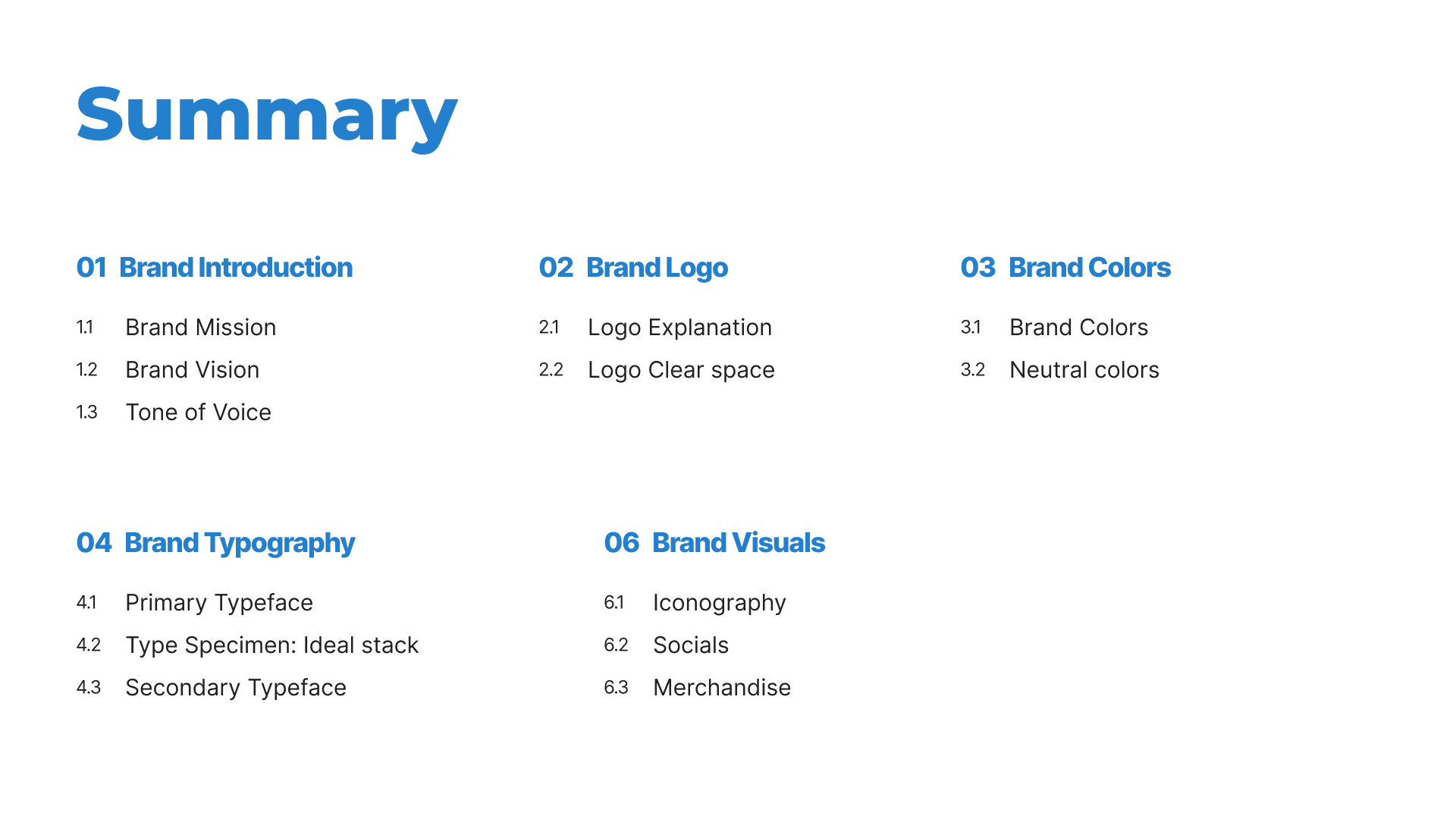 Summary

01 Brand Introduction

1.1 Brand Mission
1.2 Brand Vision
1.3 Tone of Voice

02 Brand Logo

2.1 Logo Explanation
2.2 Logo Clear space

03 Brand Colors

3.1 Brand Colors
3.2 Neutral colors

04 Brand Typography

4.1 Primary Typeface
4.2 Type Specimen: Ideal stack
4.3 Secondary Typeface

06 Brand Visuals

6.1 Iconography
6.2 Socials
6.3 Merchandise